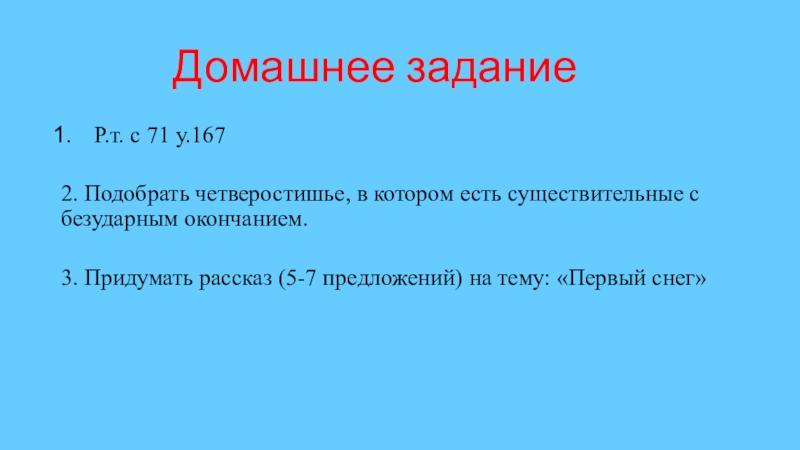 Домашнее задание

1. Р.т. с 71 у.167

2. Подобрать четверостишье, в котором есть существительные с безударным окончанием.

3. Придумать рассказ (5-7 предложений) на тему: «Первый снег»